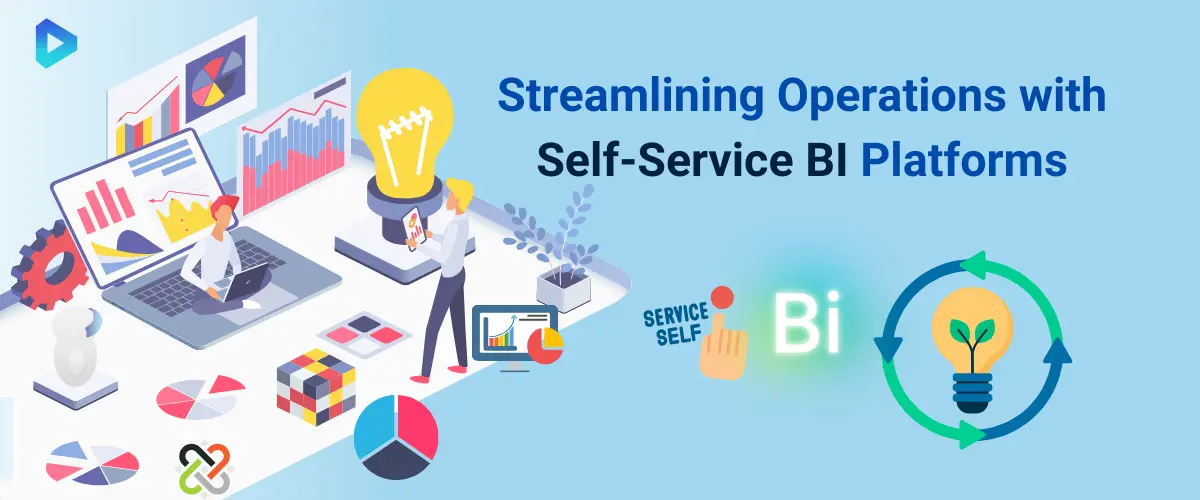 Streamlining Operations with Self-Service BI Platforms

SERVICE SELF

Bi